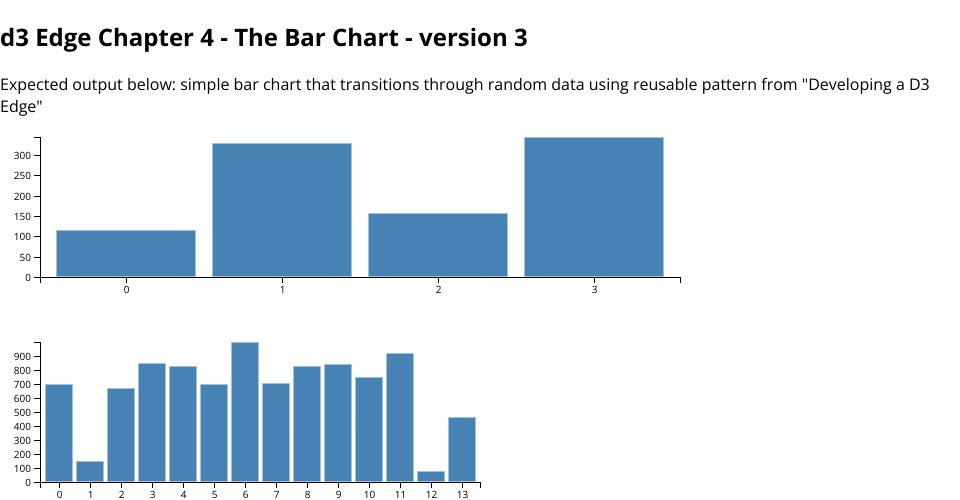 d3 Edge Chapter 4 - The Bar Chart - version 3

Expected output below: simple bar chart that transitions through random data using reusable pattern from "Developing a D3 Edge"

300
250
200
150
100
50
0
0
1
2
3

900
800
700
600
500
400
300
200
100
0
0
1
2
3
4
5
6
7
8
9
10
11
12
13